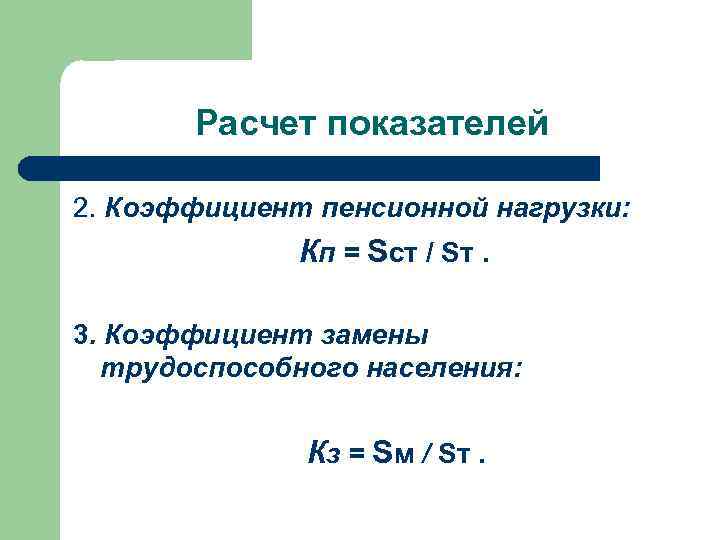 Расчет показателей

2. Коэффициент пенсионной нагрузки:

Кп = Sст / Sт .

3. Коэффициент замены трудоспособного населения:

Кз = Sм / Sт .